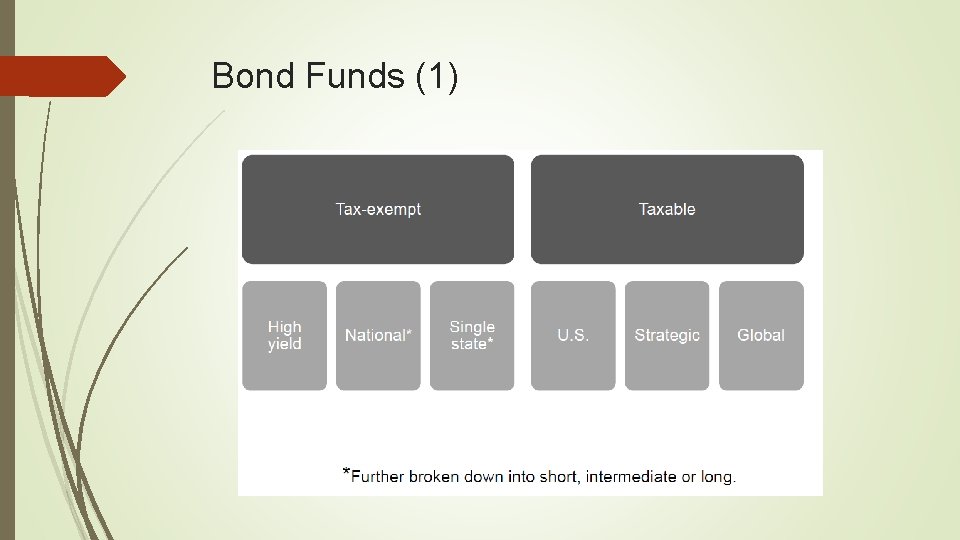 Bond Funds (1)

Tax-exempt

Taxable

High yield

National*

Single state*

U.S.

Strategic

Global

*Further broken down into short, intermediate or long.